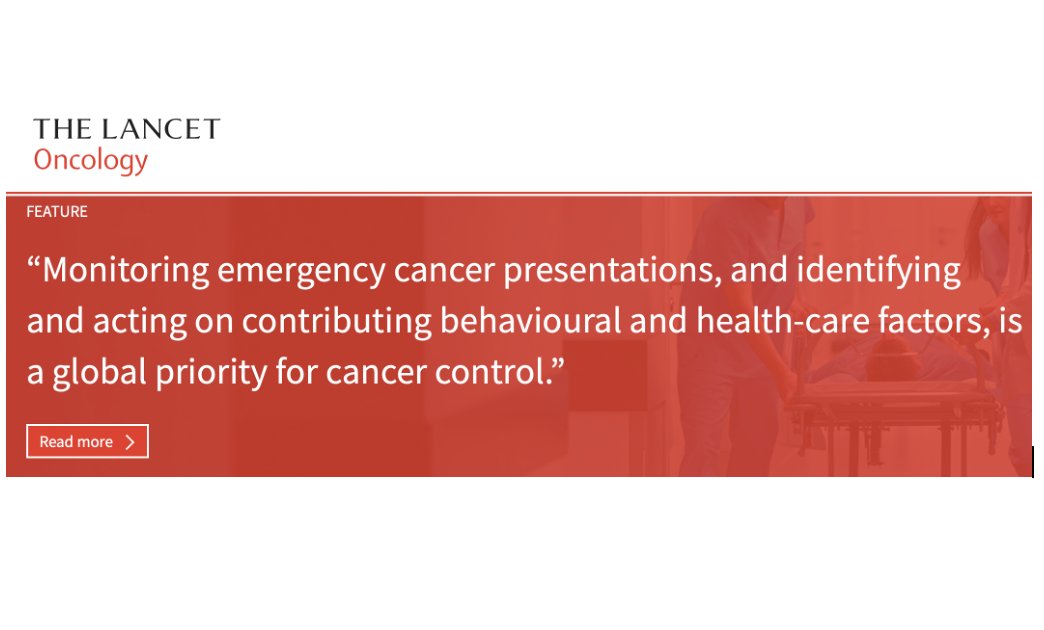 THE LANCET
Oncology

FEATURE

“Monitoring emergency cancer presentations, and identifying and acting on contributing behavioural and health-care factors, is a global priority for cancer control.”

Read more